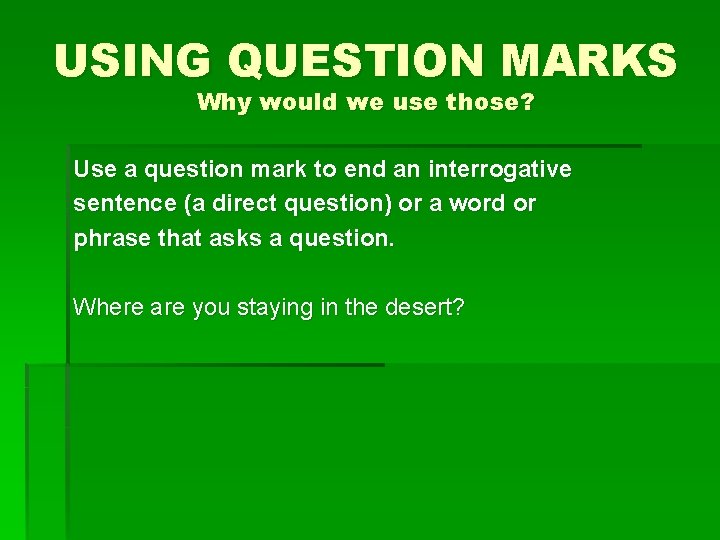 USING QUESTION MARKS
Why would we use those?

Use a question mark to end an interrogative sentence (a direct question) or a word or phrase that asks a question.

Where are you staying in the desert?